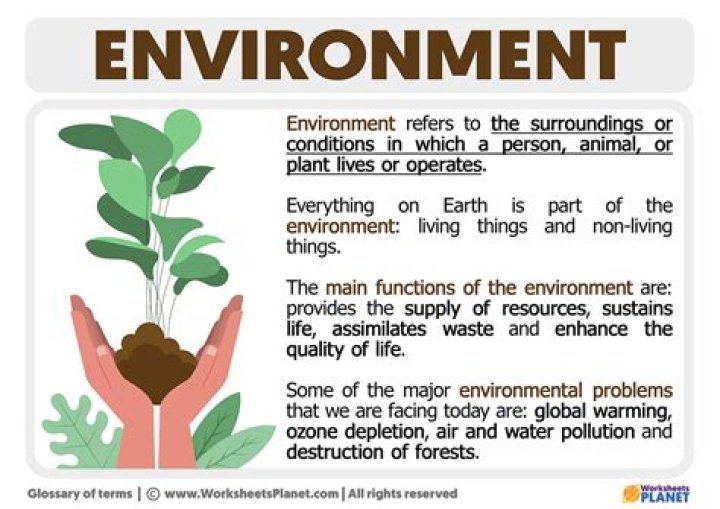 ENVIRONMENT

Environment refers to the surroundings or conditions in which a person, animal, or plant lives or operates.

Everything on Earth is part of the environment: living things and non-living things.

The main functions of the environment are: provides the supply of resources, sustains life, assimilates waste and enhance the quality of life.

Some of the major environmental problems that we are facing today are: global warming, ozone depletion, air and water pollution and destruction of forests.

Glossary of terms | © www.WorksheetsPlanet.com | All rights reserved

Worksheets PLANET